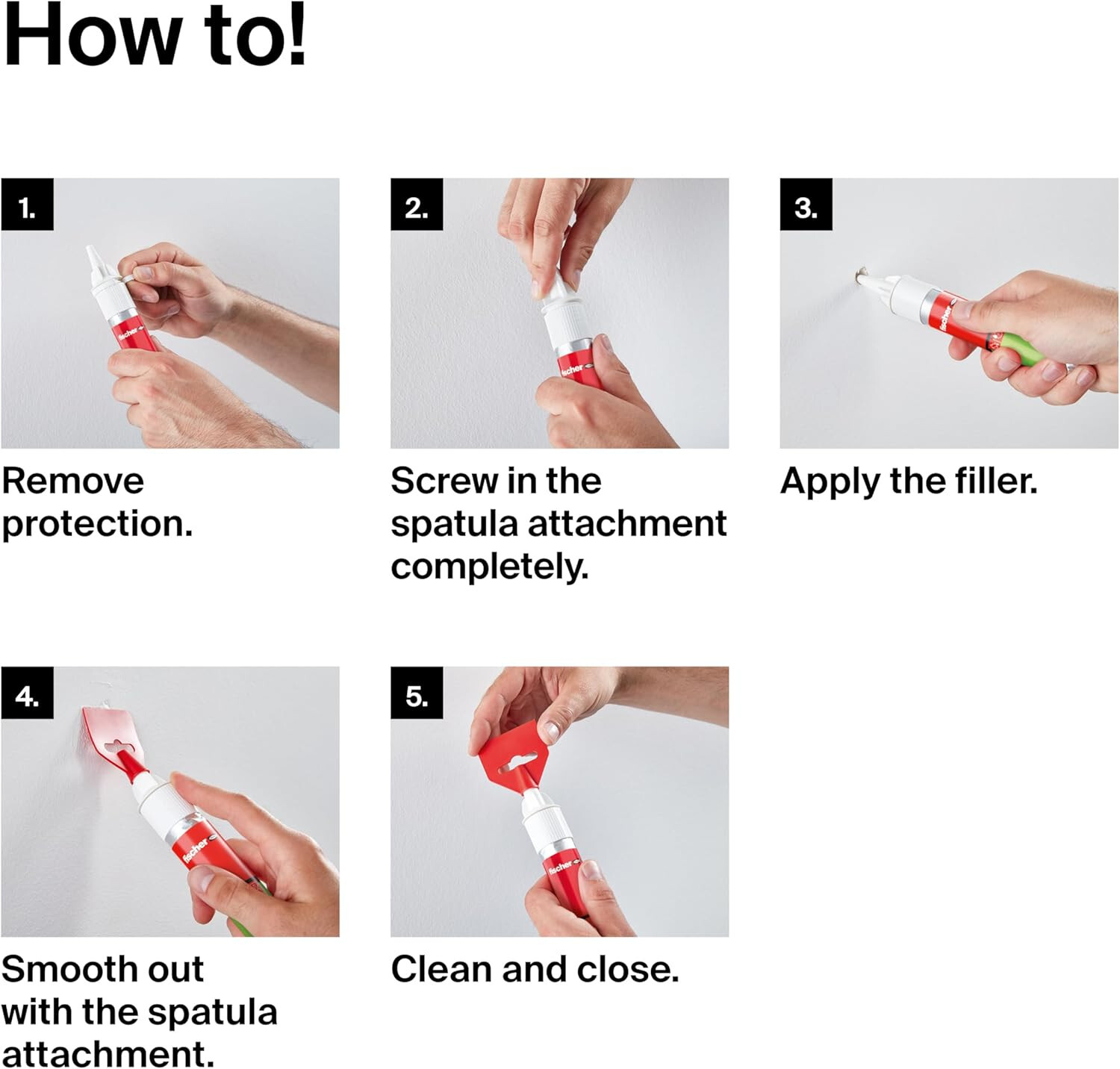 How to!

1.

fischer

Remove protection.

2.

fischer

Screw in the spatula attachment completely.

3.

fischer

Apply the filler.

4.

fischer

Smooth out with the spatula attachment.

5.

fischer

Clean and close.